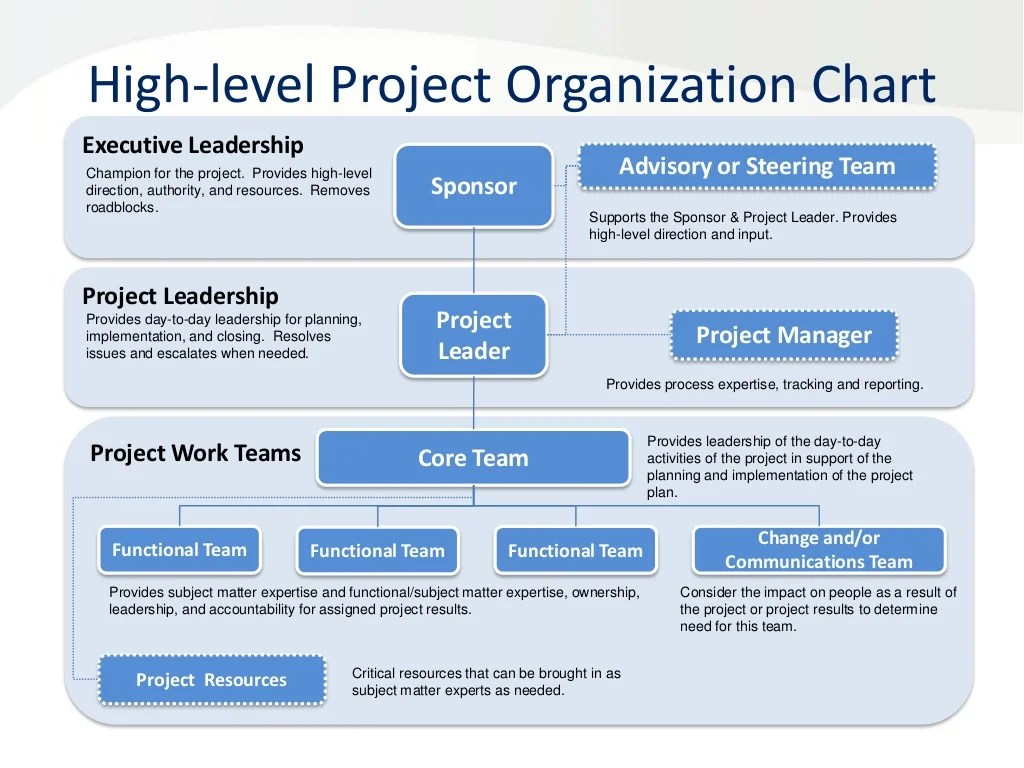 High-level Project Organization Chart

Executive Leadership
Champion for the project. Provides high-level direction, authority, and resources. Removes roadblocks.

Sponsor

Advisory or Steering Team
Supports the Sponsor & Project Leader. Provides high-level direction and input.

Project Leadership
Provides day-to-day leadership for planning, implementation, and closing. Resolves issues and escalates when needed.

Project Leader

Project Manager
Provides process expertise, tracking and reporting.

Project Work Teams

Core Team
Provides leadership of the day-to-day activities of the project in support of the planning and implementation of the project plan.

Functional Team

Functional Team

Functional Team

Change and/or Communications Team

Provides subject matter expertise and functional/subject matter expertise, ownership, leadership, and accountability for assigned project results.

Consider the impact on people as a result of the project or project results to determine need for this team.

Project Resources
Critical resources that can be brought in as subject matter experts as needed.